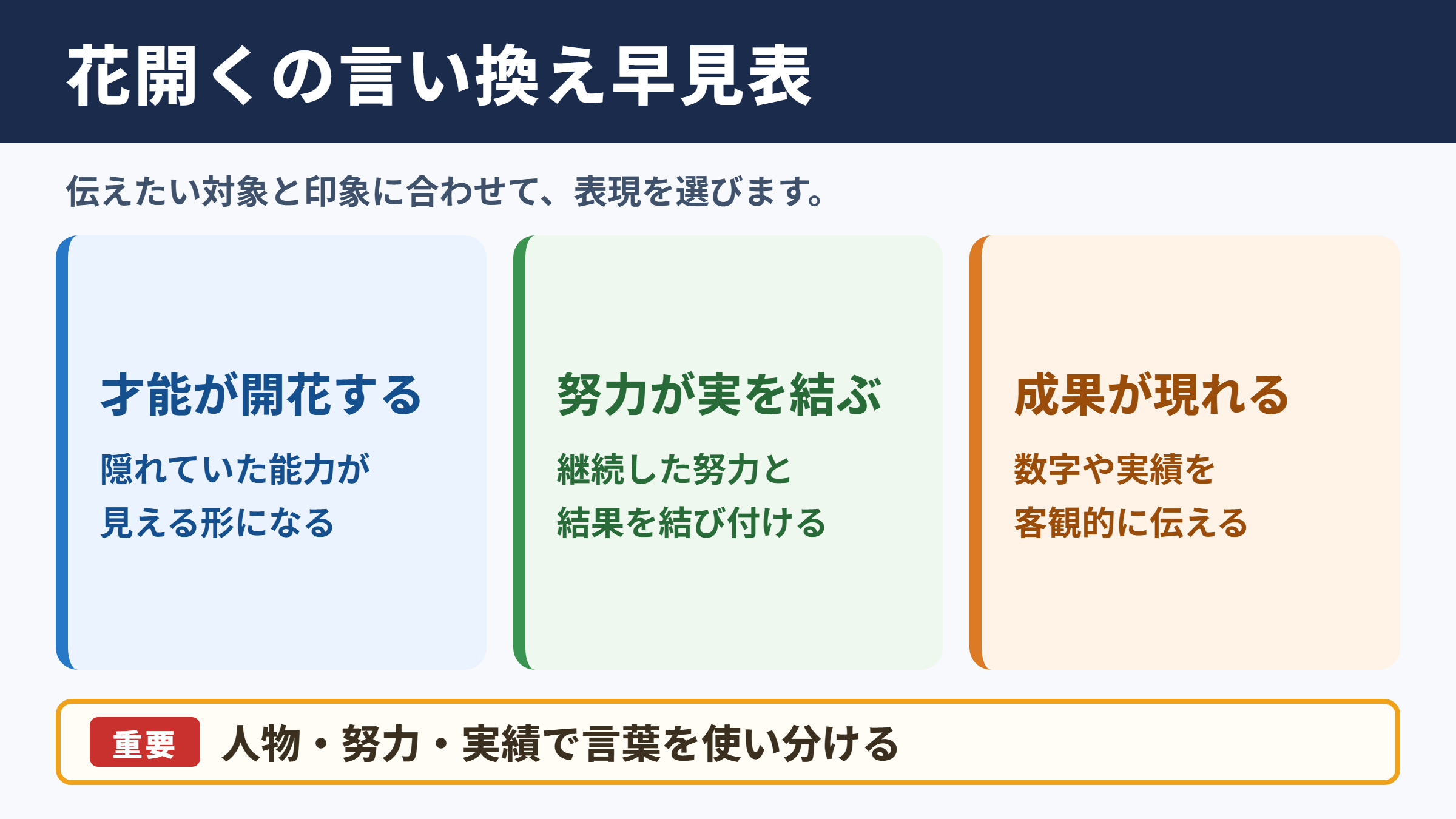 花開くの言い換え早見表

伝えたい対象と印象に合わせて、表現を選びます。

才能が開花する

隠れていた能力が
見える形になる

努力が実を結ぶ

継続した努力と
結果を結び付ける

成果が現れる

数字や実績を
客観的に伝える

重要 人物・努力・実績で言葉を使い分ける